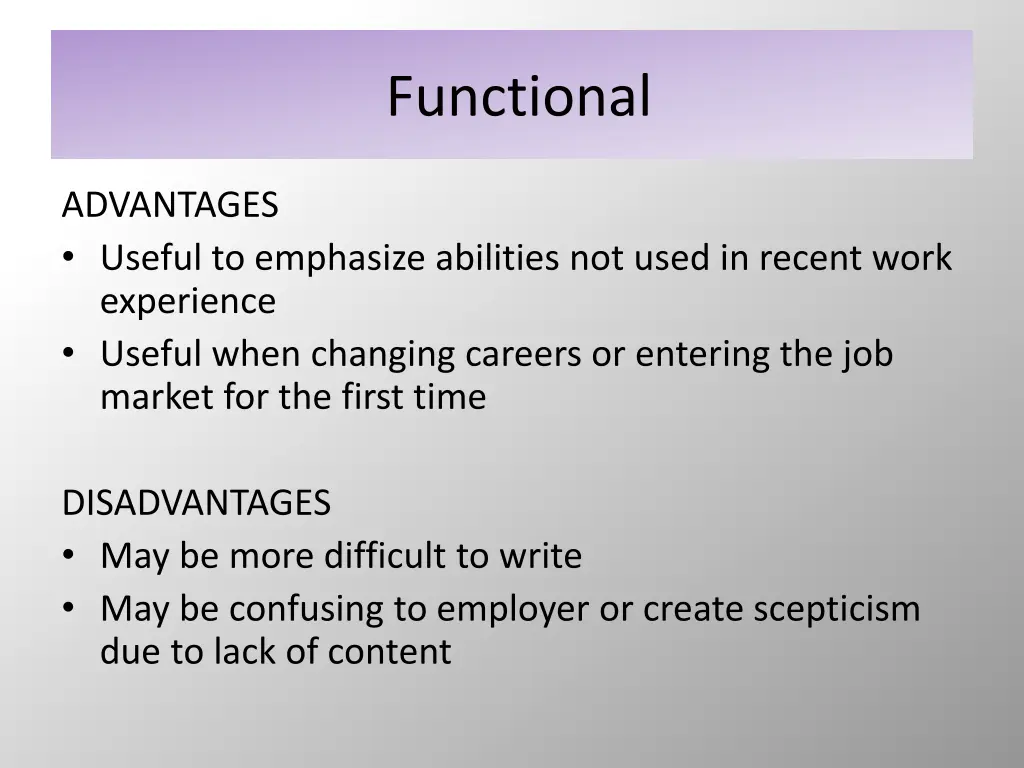 Functional

ADVANTAGES
• Useful to emphasize abilities not used in recent work experience
• Useful when changing careers or entering the job market for the first time

DISADVANTAGES
• May be more difficult to write
• May be confusing to employer or create scepticism due to lack of content